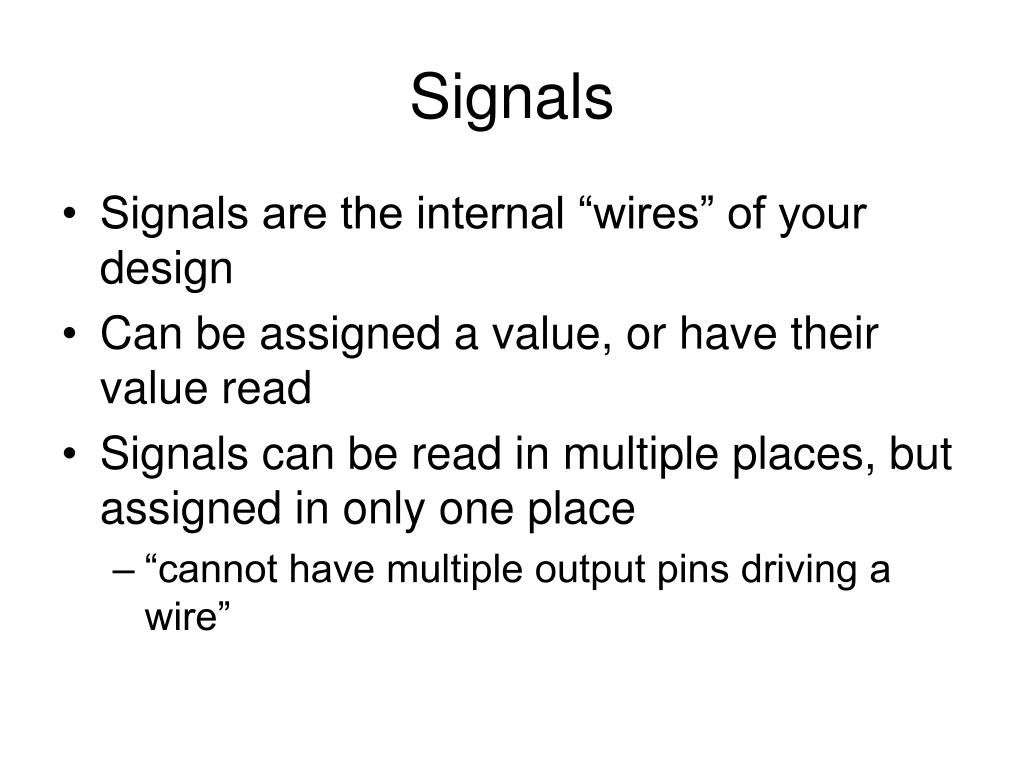 Signals

• Signals are the internal “wires” of your design
• Can be assigned a value, or have their value read
• Signals can be read in multiple places, but assigned in only one place
– “cannot have multiple output pins driving a wire”